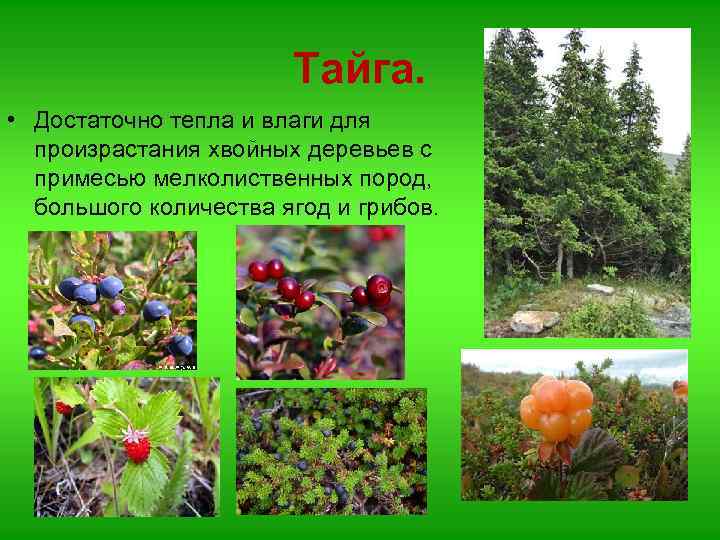 Тайга.

• Достаточно тепла и влаги для произрастания хвойных деревьев с примесью мелколиственных пород, большого количества ягод и грибов.